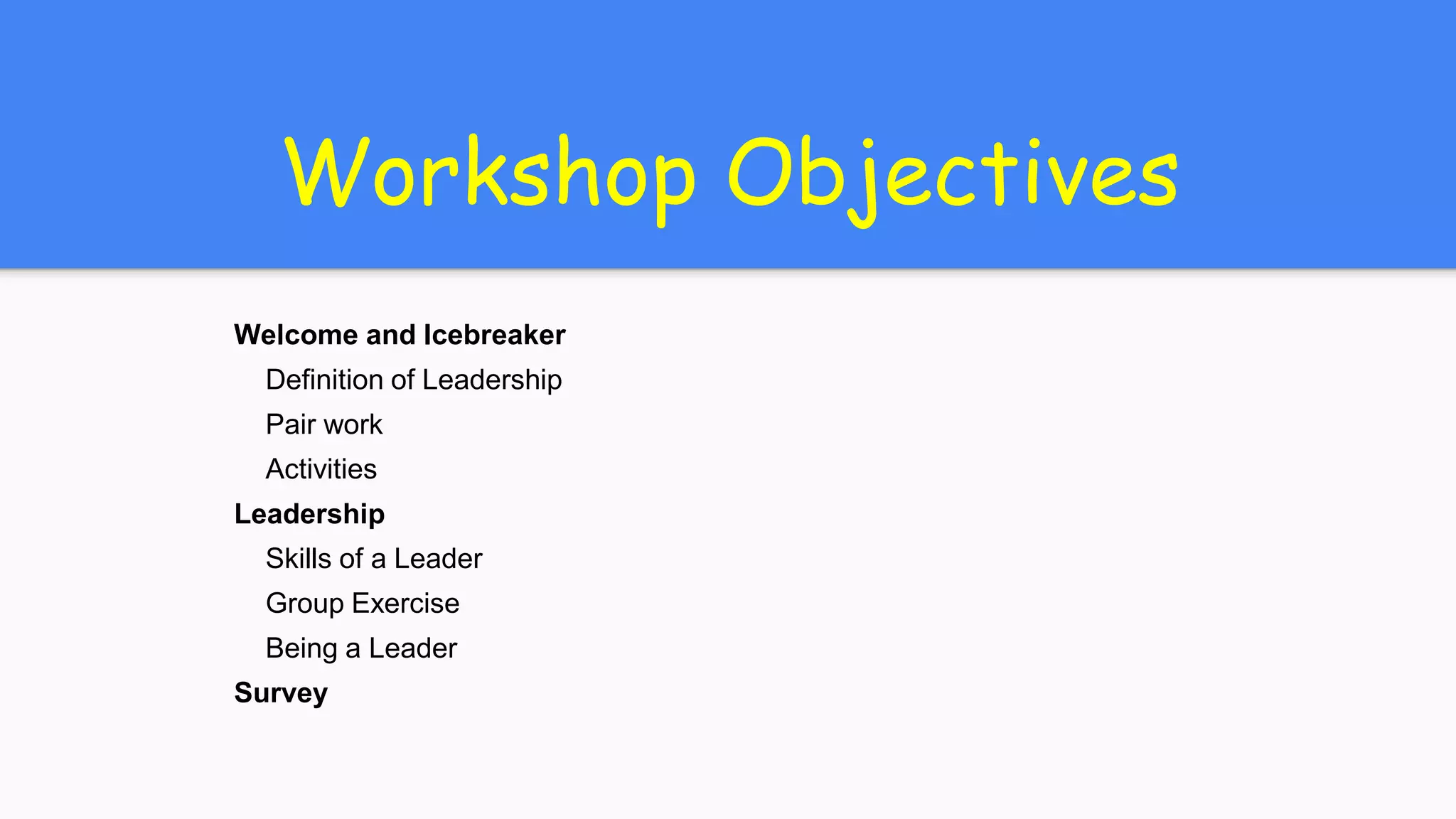 Workshop Objectives

Welcome and Icebreaker

Definition of Leadership

Pair work

Activities

Leadership

Skills of a Leader

Group Exercise

Being a Leader

Survey